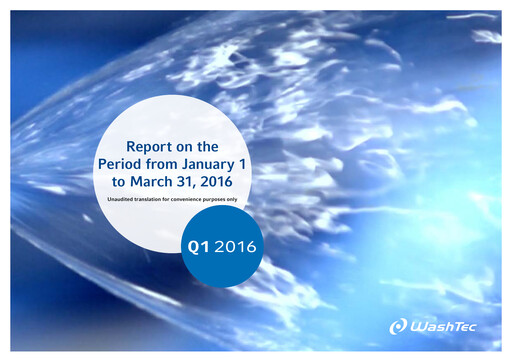 Report on the Period from January 1 to March 31, 2016

Unaudited translation for convenience purposes only

Q1 2016

WashTec